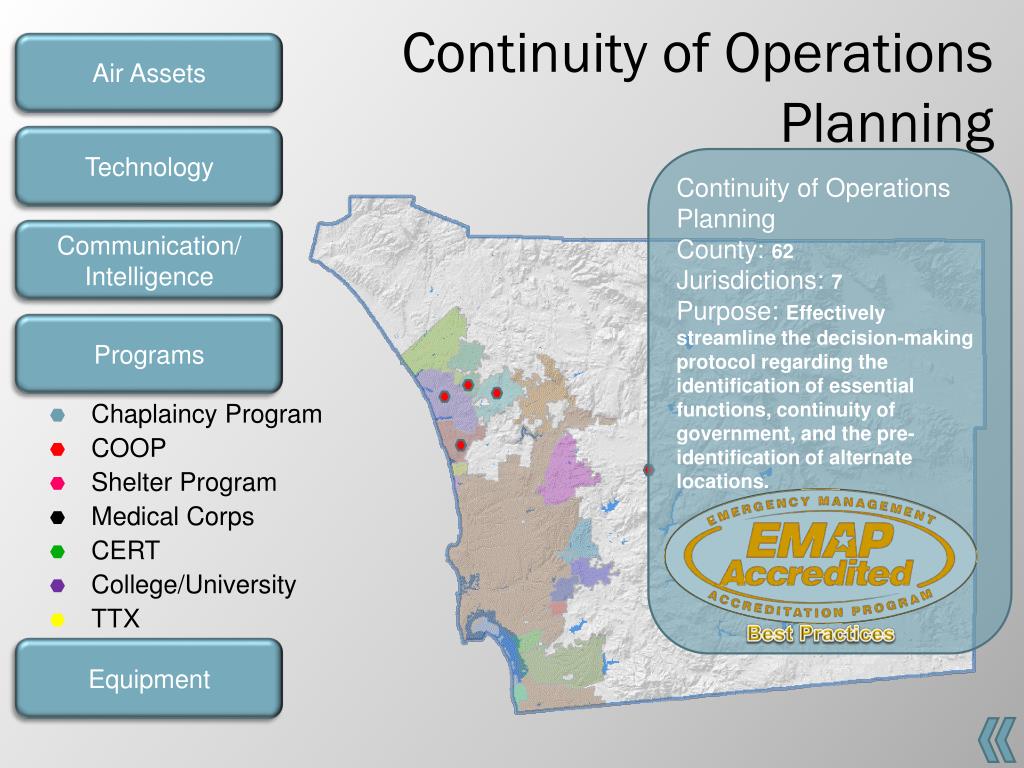 Air Assets

Technology

Communication/ Intelligence

Programs

Chaplaincy Program
COOP
Shelter Program
Medical Corps
CERT
College/University
TTX

Equipment

Continuity of Operations Planning

Continuity of Operations Planning
County: 62
Jurisdictions: 7
Purpose: Effectively streamline the decision-making protocol regarding the identification of essential functions, continuity of government, and the pre-identification of alternate locations.

EMERGENCY MANAGEMENT
EMAP
Accredited
ACCREDITATION PROGRAM
Best Practices